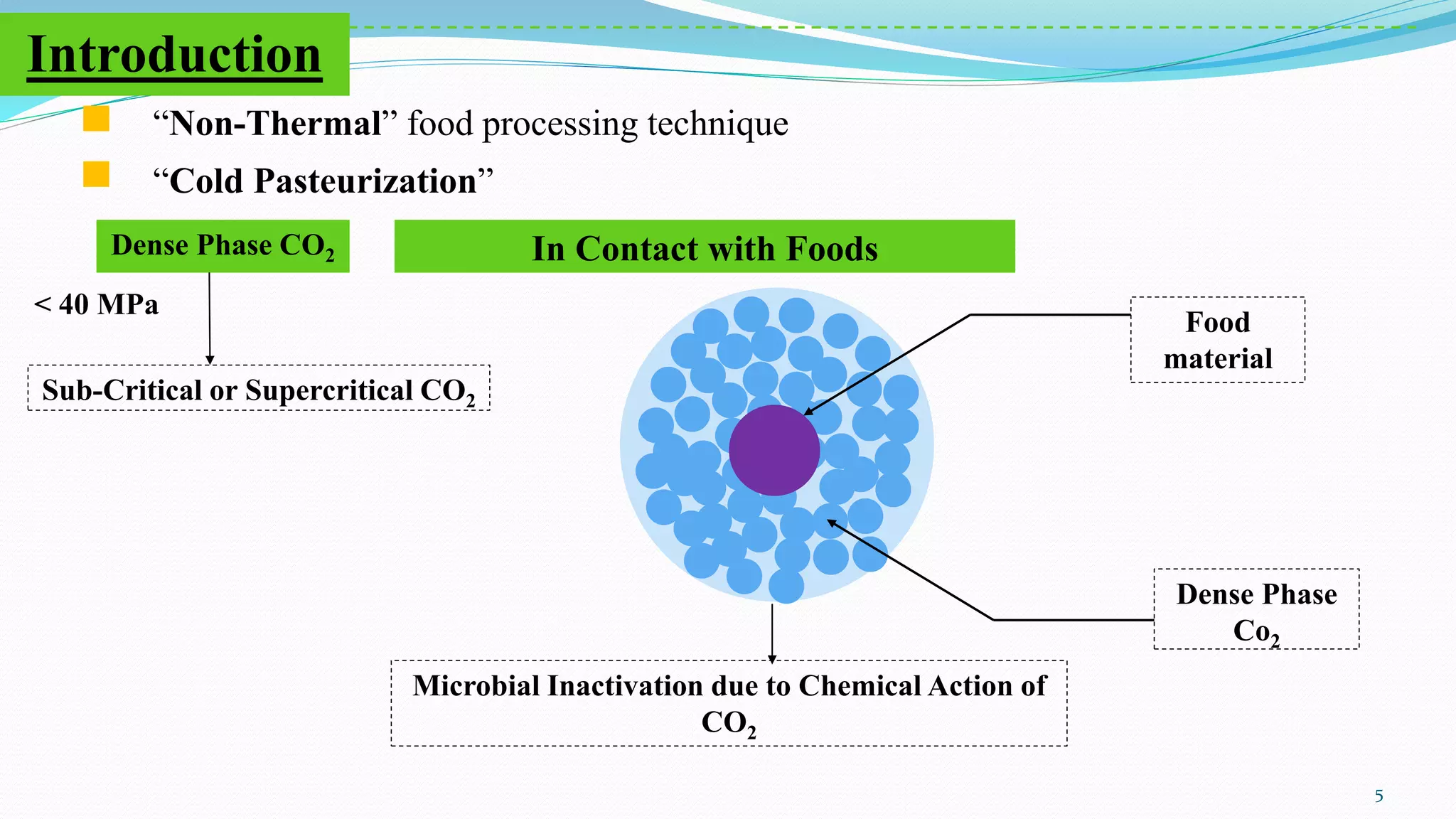 Introduction

“Non-Thermal” food processing technique

“Cold Pasteurization”

Dense Phase $CO_2$

In Contact with Foods

< 40 MPa

Sub-Critical or Supercritical $CO_2$

Food material

Dense Phase $Co_2$

Microbial Inactivation due to Chemical Action of $CO_2$

5